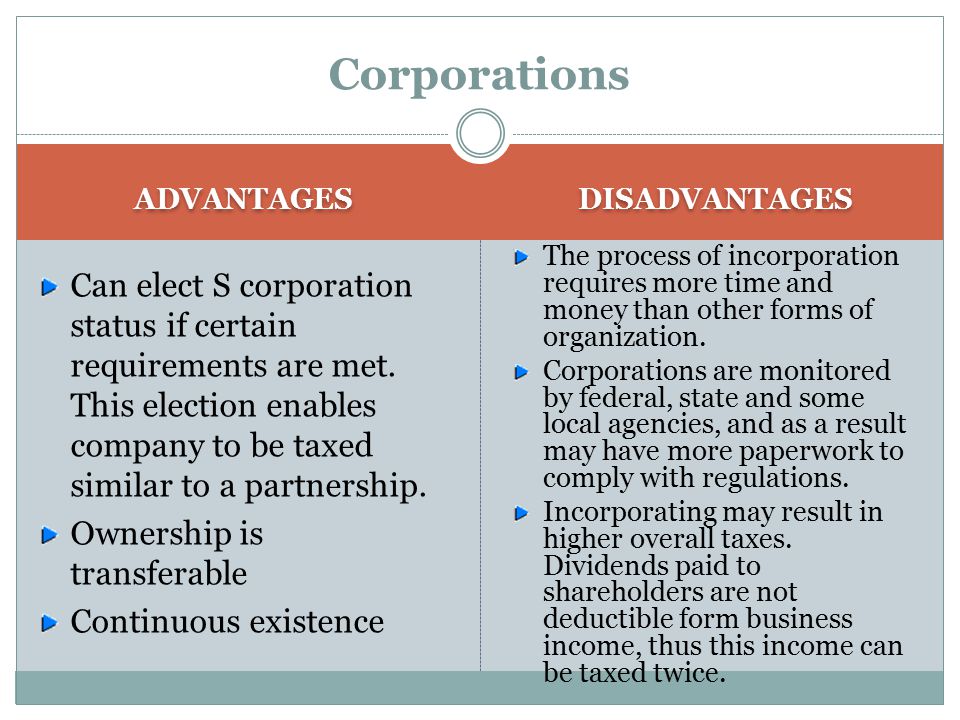 Corporations

ADVANTAGES

Can elect S corporation status if certain requirements are met. This election enables company to be taxed similar to a partnership.

Ownership is transferable

Continuous existence

DISADVANTAGES

The process of incorporation requires more time and money than other forms of organization.

Corporations are monitored by federal, state and some local agencies, and as a result may have more paperwork to comply with regulations.

Incorporating may result in higher overall taxes. Dividends paid to shareholders are not deductible form business income, thus this income can be taxed twice.